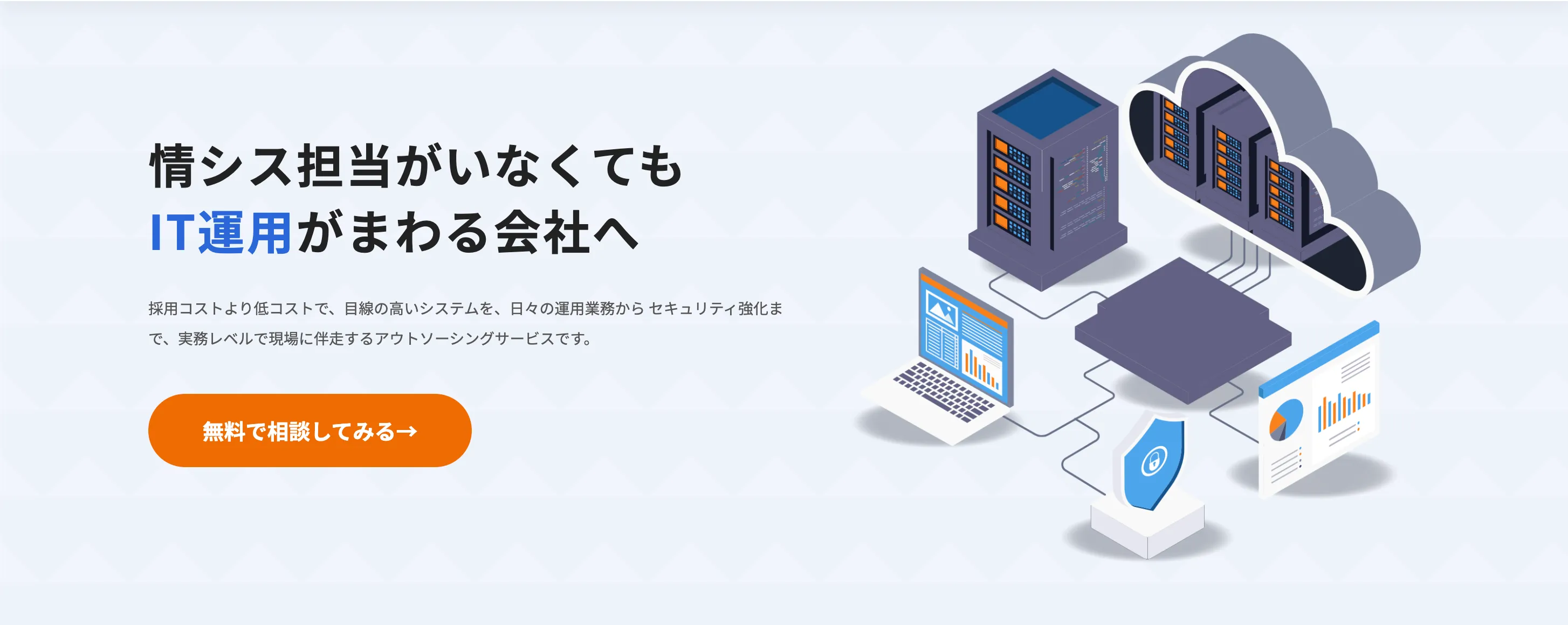 情シス担当がいなくても
IT運用がまわる会社へ

採用コストより低コストで、目線の高いシステムを、日々の運用業務から セキュリティ強化まで、実務レベルで現場に伴走するアウトソーシングサービスです。

無料で相談してみる→